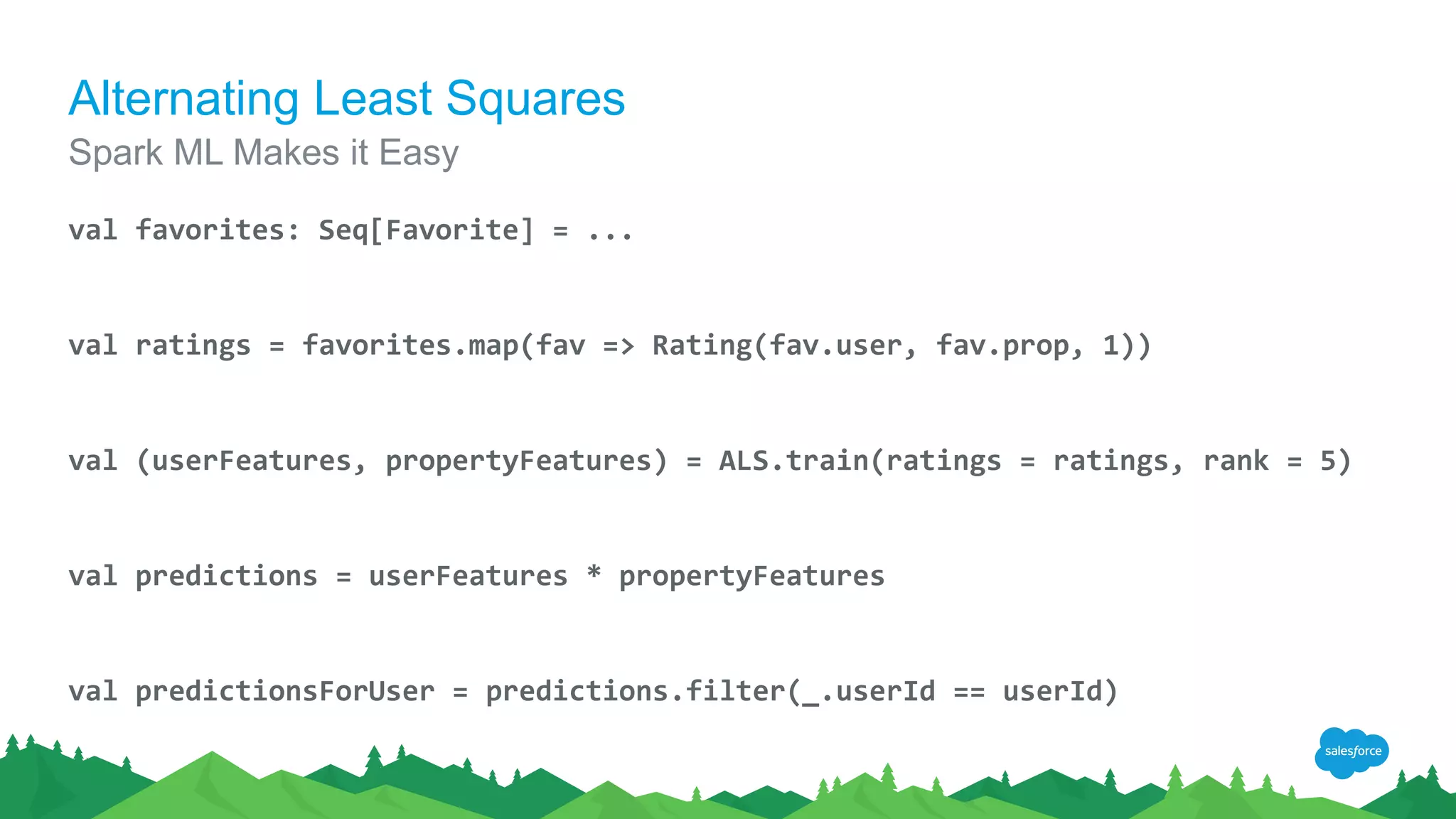 Alternating Least Squares
Spark ML Makes it Easy

val favorites: Seq[Favorite] = ...

val ratings = favorites.map(fav => Rating(fav.user, fav.prop, 1))

val (userFeatures, propertyFeatures) = ALS.train(ratings = ratings, rank = 5)

val predictions = userFeatures * propertyFeatures

val predictionsForUser = predictions.filter(_.userId == userId)

salesforce